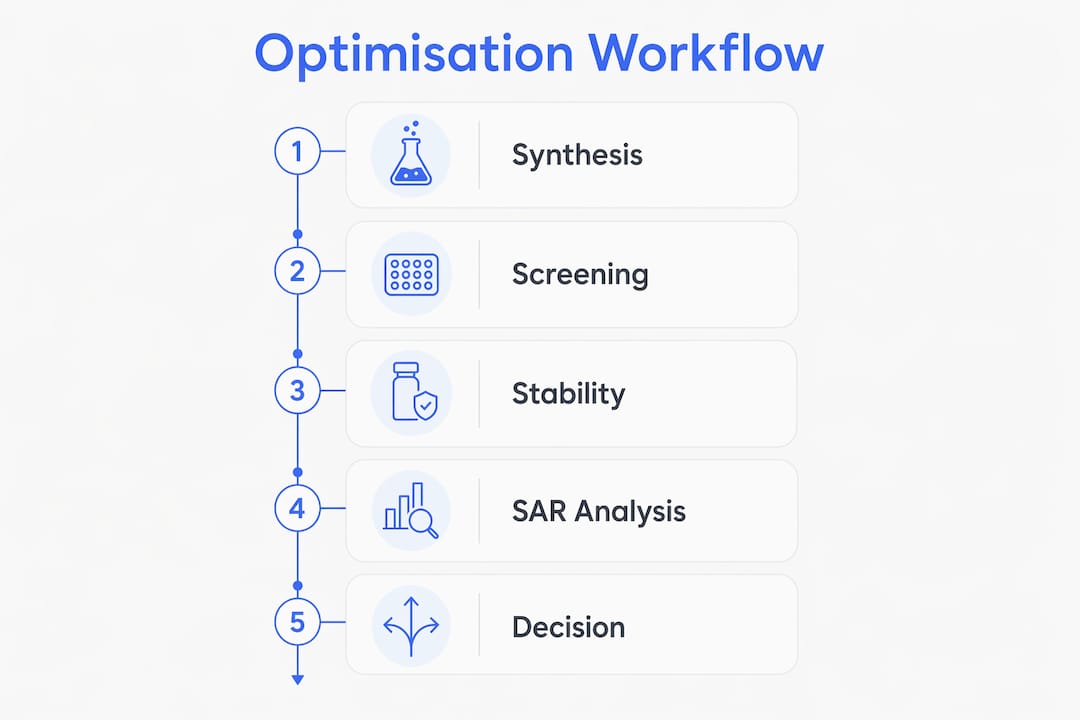 Optimisation Workflow

1 Synthesis

2 Screening

3 Stability

4 SAR Analysis

5 Decision